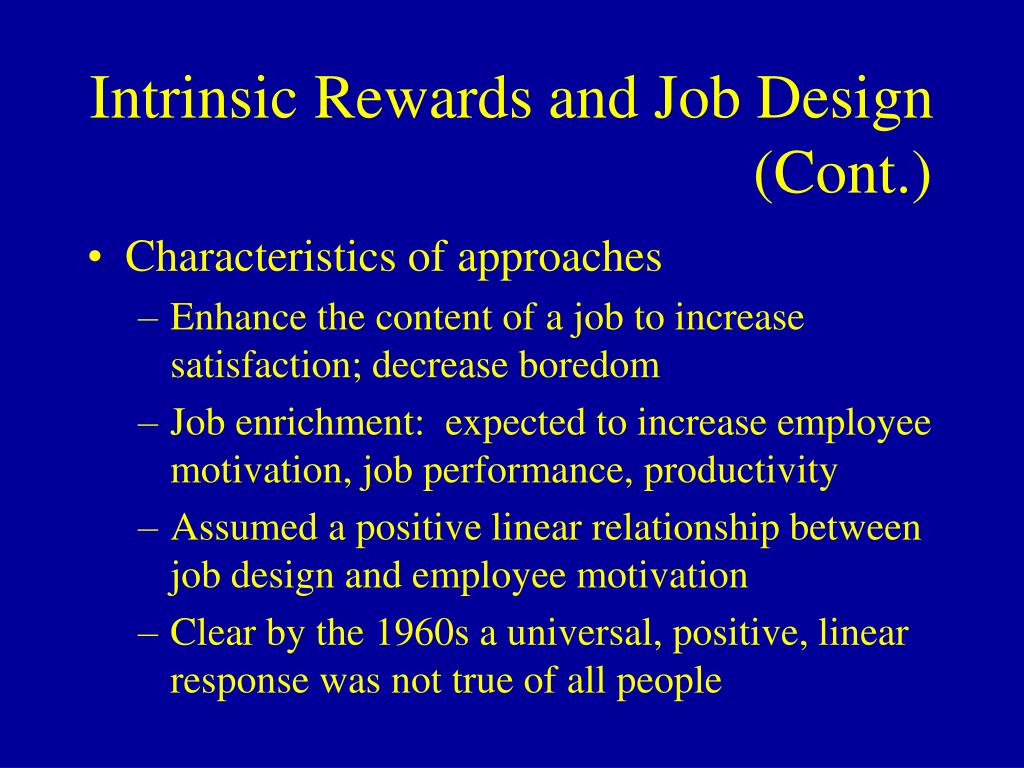 Intrinsic Rewards and Job Design (Cont.)

• Characteristics of approaches
– Enhance the content of a job to increase satisfaction; decrease boredom
– Job enrichment: expected to increase employee motivation, job performance, productivity
– Assumed a positive linear relationship between job design and employee motivation
– Clear by the 1960s a universal, positive, linear response was not true of all people